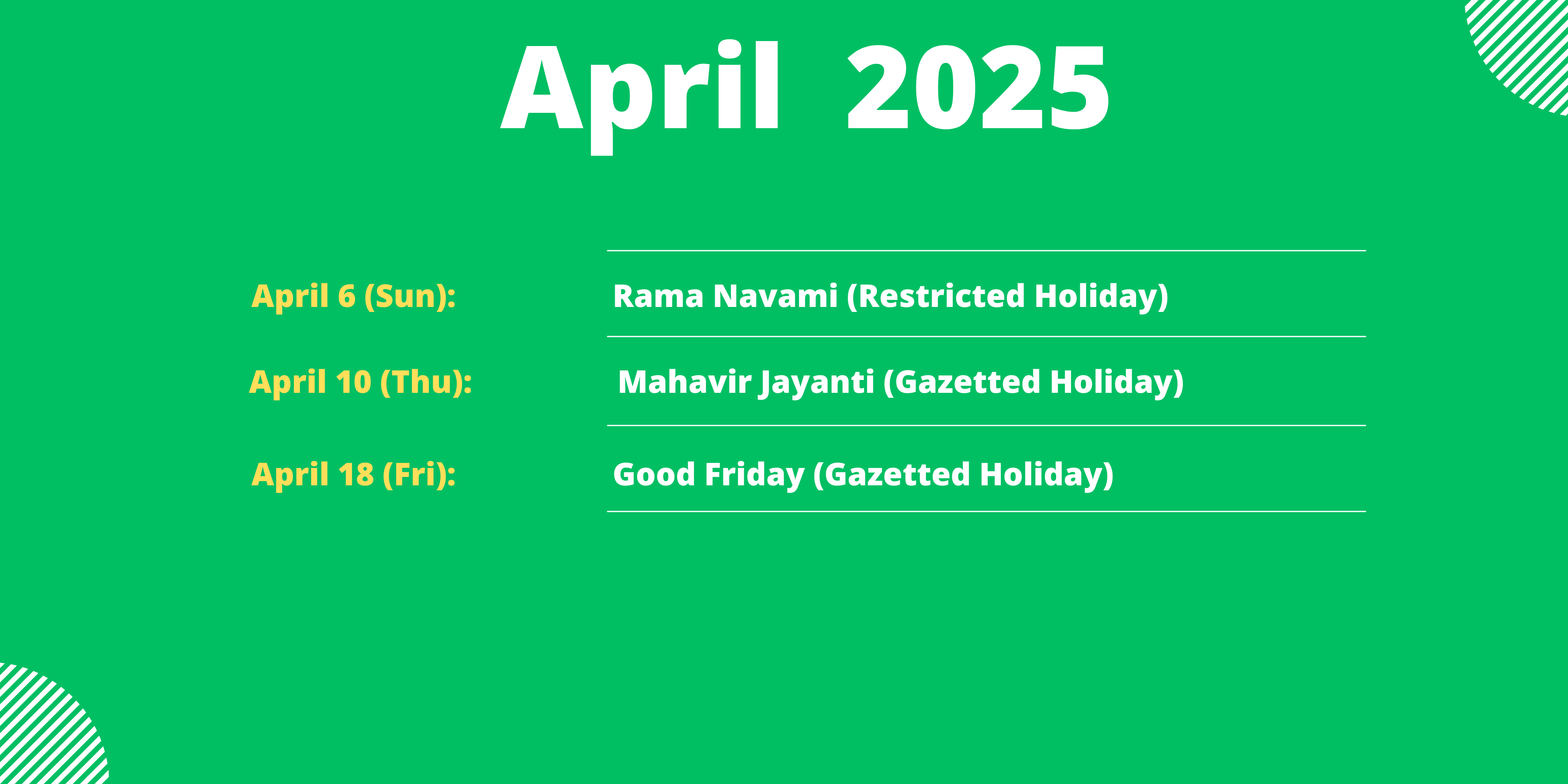 April 2025

April 6 (Sun): Rama Navami (Restricted Holiday)

April 10 (Thu): Mahavir Jayanti (Gazetted Holiday)

April 18 (Fri): Good Friday (Gazetted Holiday)